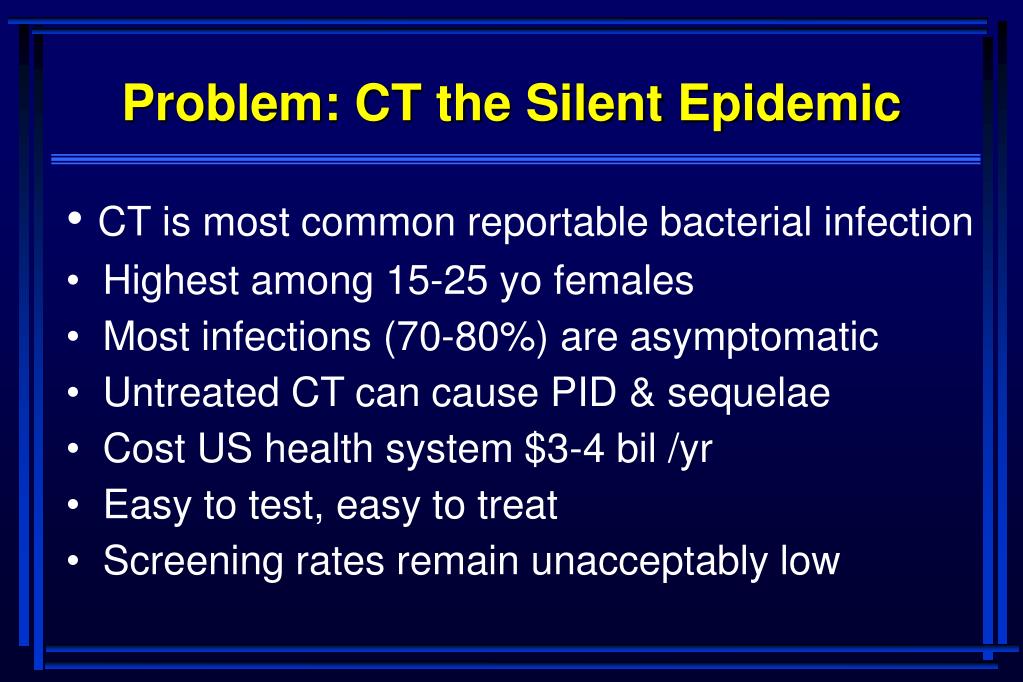 Problem: CT the Silent Epidemic

• CT is most common reportable bacterial infection
• Highest among 15-25 yo females
• Most infections (70-80%) are asymptomatic
• Untreated CT can cause PID & sequelae
• Cost US health system \$3-4 bil /yr
• Easy to test, easy to treat
• Screening rates remain unacceptably low